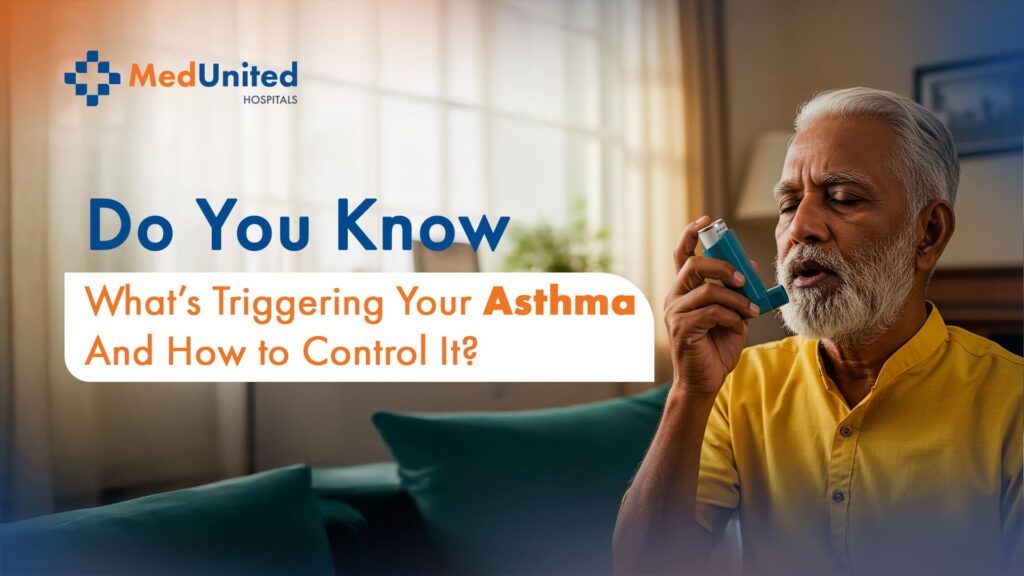 MedUnited
HOSPITALS

Do You Know

What's Triggering Your Asthma And How to Control It?